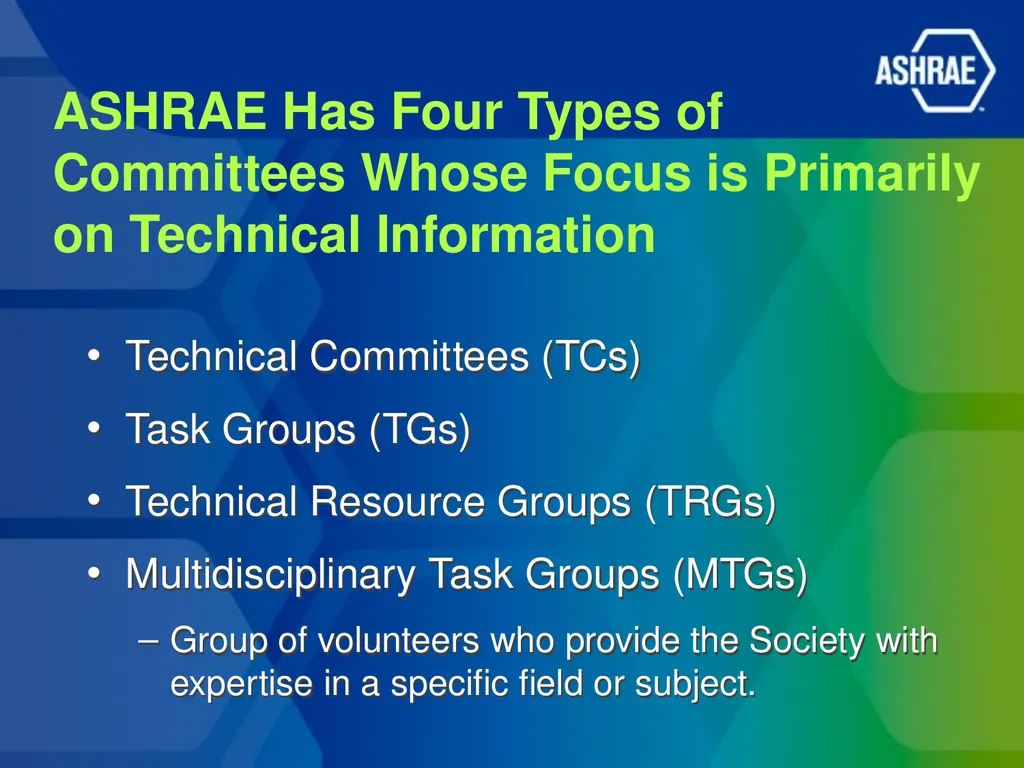 ASHRAE

ASHRAE Has Four Types of Committees Whose Focus is Primarily on Technical Information

• Technical Committees (TCs)
• Task Groups (TGs)
• Technical Resource Groups (TRGs)
• Multidisciplinary Task Groups (MTGs)
– Group of volunteers who provide the Society with expertise in a specific field or subject.